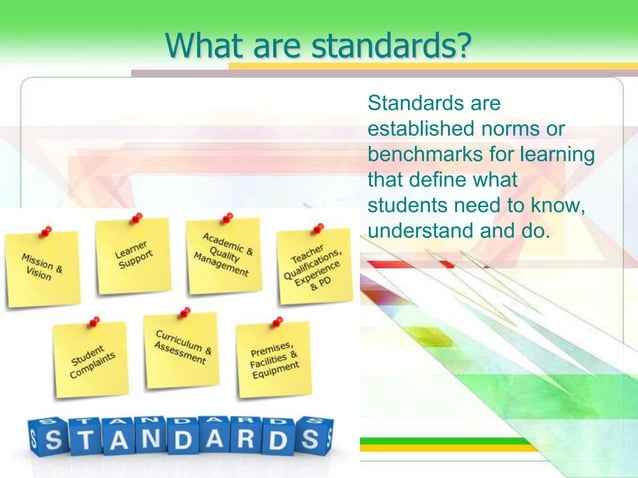 What are standards?

Standards are established norms or benchmarks for learning that define what students need to know, understand and do.

Mission & Vision

Learner Support

Academic & Quality Management

Teacher Qualifications, Experience & PD

Student Complaints

Curriculum & Assessment

Premises, Facilities & Equipment

STANDARDS